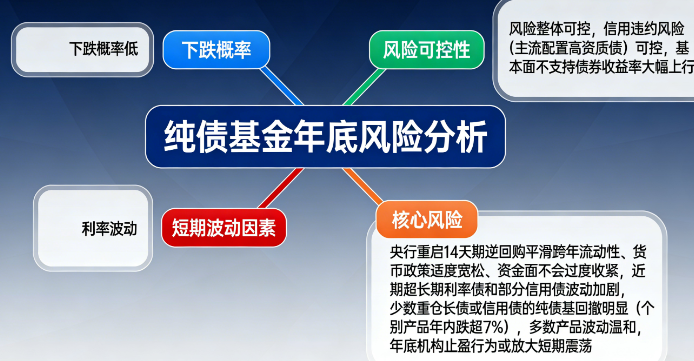 下跌概率低

下跌概率

风险可控性

风险整体可控，信用违约风险（主流配置高资质债）可控，基本面不支持债券收益率大幅上行

纯债基金年底风险分析

利率波动

短期波动因素

核心风险

央行重启14天期逆回购平滑跨年流动性、货币政策适度宽松、资金面不会过度收紧，近期超长期利率债和部分信用债波动加剧，少数重仓长债或信用债的纯债基回撤明显（个别产品年内跌超7%），多数产品波动温和，年底机构止盈行为或放大短期震荡